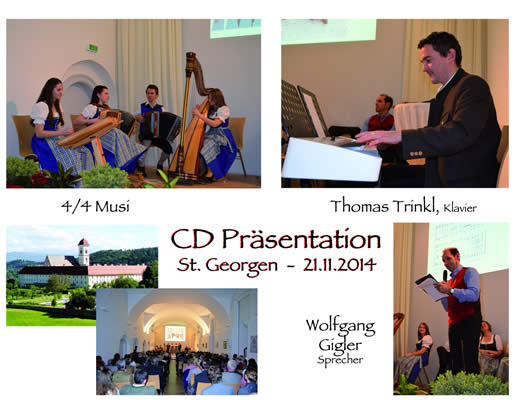 4/4 Musi

Thomas Trinkl, Klavier

CD Präsentation
St. Georgen - 21.11.2014

Wolfgang
Gigler
Sprecher